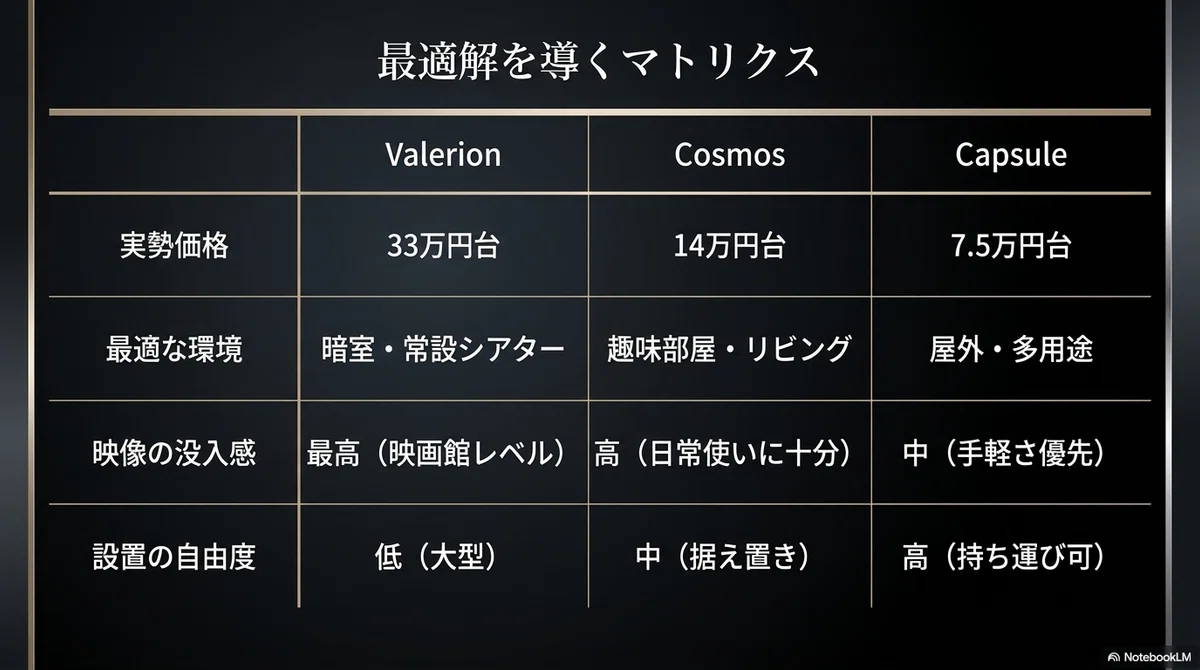 最適解を導くマトリクス

| | Valerion | Cosmos | Capsule |
|---|---|---|---|
| 実勢価格 | 33万円台 | 14万円台 | 7.5万円台 |
| 最適な環境 | 暗室・常設シアター | 趣味部屋・リビング | 屋外・多用途 |
| 映像の没入感 | 最高（映画館レベル） | 高（日常使いに十分） | 中（手軽さ優先） |
| 設置の自由度 | 低（大型） | 中（据え置き） | 高（持ち運び可） |

NotebookLM